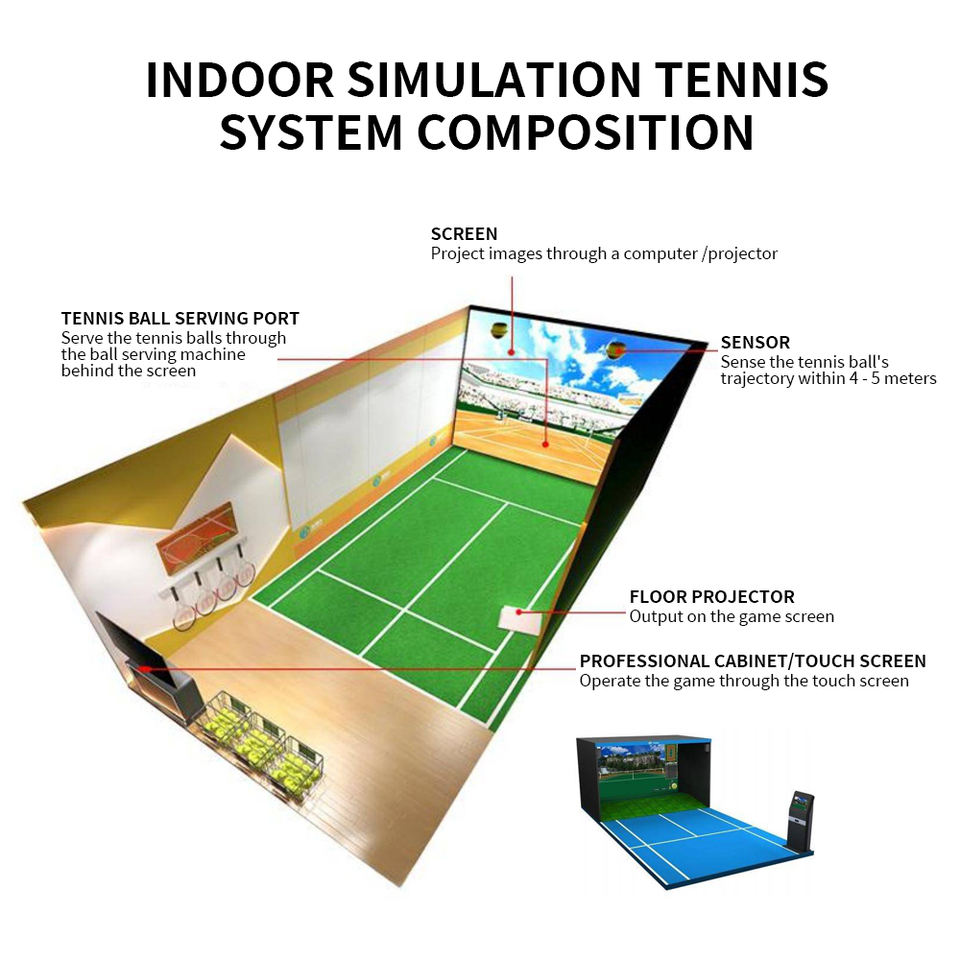 INDOOR SIMULATION TENNIS SYSTEM COMPOSITION

SCREEN
Project images through a computer /projector

TENNIS BALL SERVING PORT
Serve the tennis balls through the ball serving machine behind the screen

SENSOR
Sense the tennis ball's trajectory within 4 - 5 meters

FLOOR PROJECTOR
Output on the game screen

PROFESSIONAL CABINET/TOUCH SCREEN
Operate the game through the touch screen